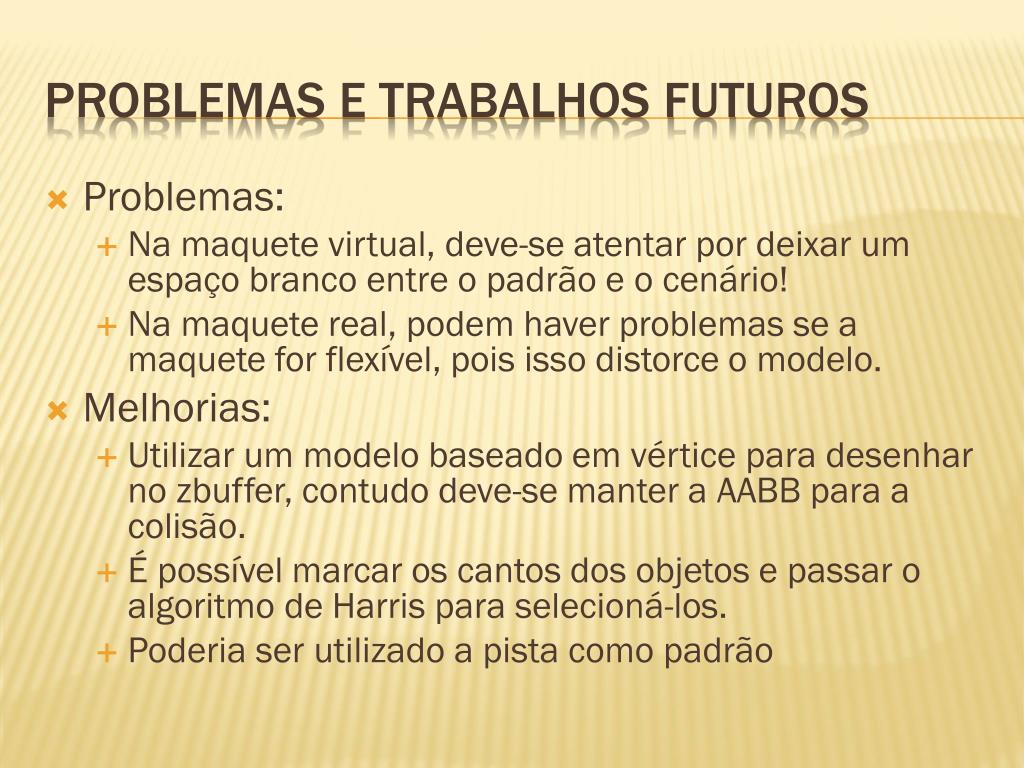 PROBLEMAS E TRABALHOS FUTUROS

Problemas:

Na maquete virtual, deve-se atentar por deixar um espaço branco entre o padrão e o cenário!

Na maquete real, podem haver problemas se a maquete for flexível, pois isso distorce o modelo.

Melhorias:

Utilizar um modelo baseado em vértice para desenhar no zbuffer, contudo deve-se manter a AABB para a colisão.

É possível marcar os cantos dos objetos e passar o algoritmo de Harris para selecioná-los.

Poderia ser utilizado a pista como padrão